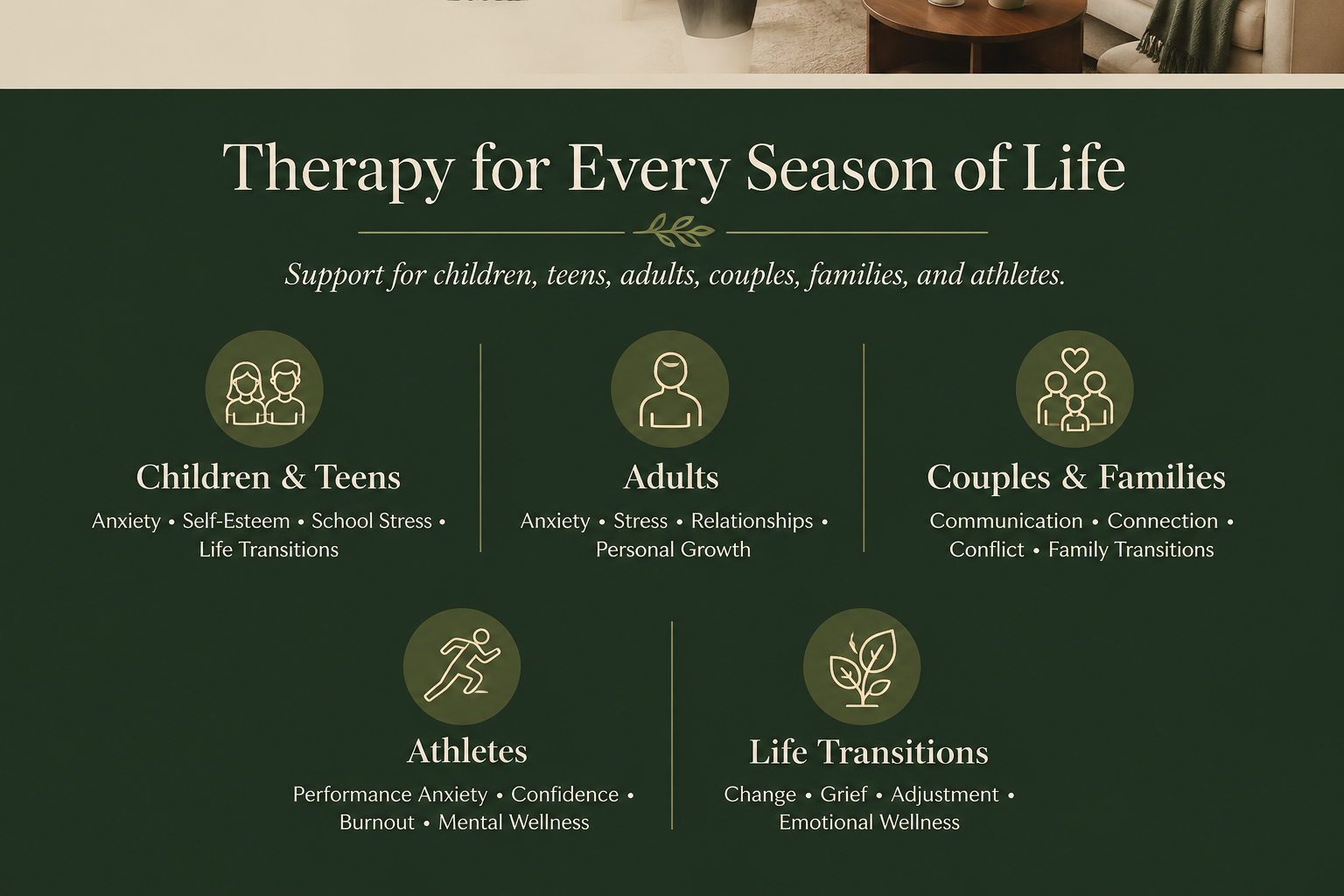 Therapy for Every Season of Life

Support for children, teens, adults, couples, families, and athletes.

Children & Teens

Anxiety • Self-Esteem • School Stress • Life Transitions

Adults

Anxiety • Stress • Relationships • Personal Growth

Couples & Families

Communication • Connection • Conflict • Family Transitions

Athletes

Performance Anxiety • Confidence • Burnout • Mental Wellness

Life Transitions

Change • Grief • Adjustment • Emotional Wellness